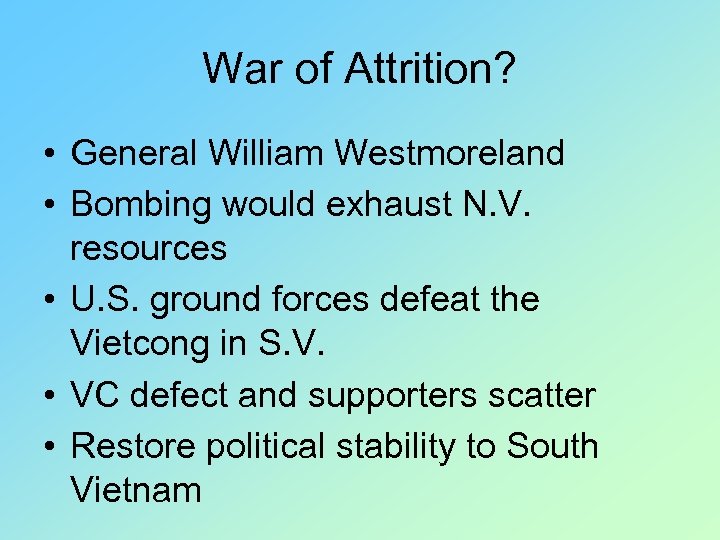 War of Attrition?

• General William Westmoreland
• Bombing would exhaust N.V. resources
• U.S. ground forces defeat the Vietcong in S.V.
• VC defect and supporters scatter
• Restore political stability to South Vietnam